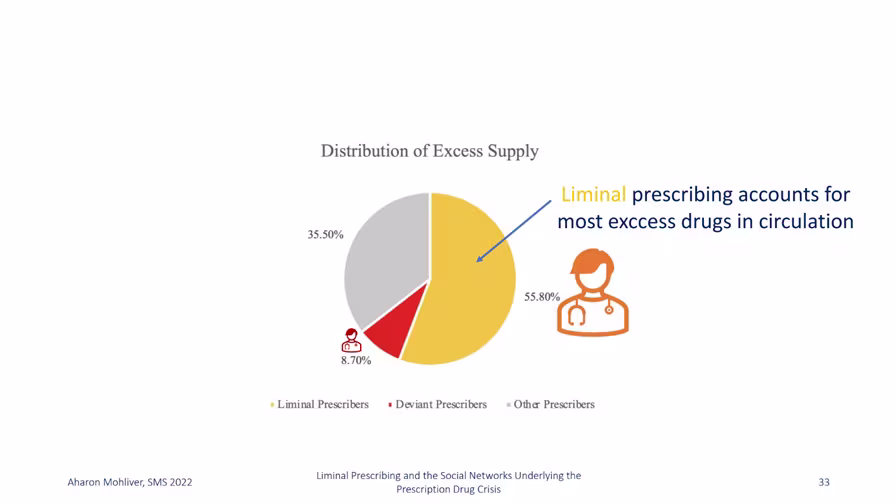 Distribution of Excess Supply

Liminal prescribing accounts for most exccess drugs in circulation

35.50%

55.80%

8.70%

Liminal Prescribers Deviant Prescribers Other Prescribers

Aharon Mohliver, SMS 2022

Liminal Prescribing and the Social Networks Underlying the Prescription Drug Crisis

33